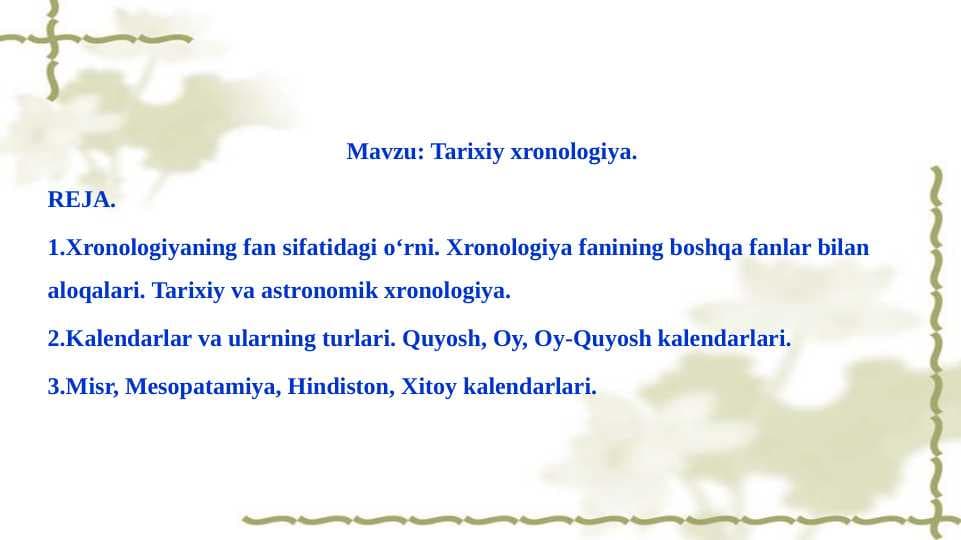 Mavzu: Tarixiy xronologiya.

REJA.

1.Xronologiyaning fan sifatidagi o'rni. Xronologiya fanining boshqa fanlar bilan aloqalari. Tarixiy va astronomik xronologiya.

2.Kalendarlar va ularning turlari. Quyosh, Oy, Oy-Quyosh kalendarlari.

3.Misr, Mesopatamiya, Hindiston, Xitoy kalendarlari.